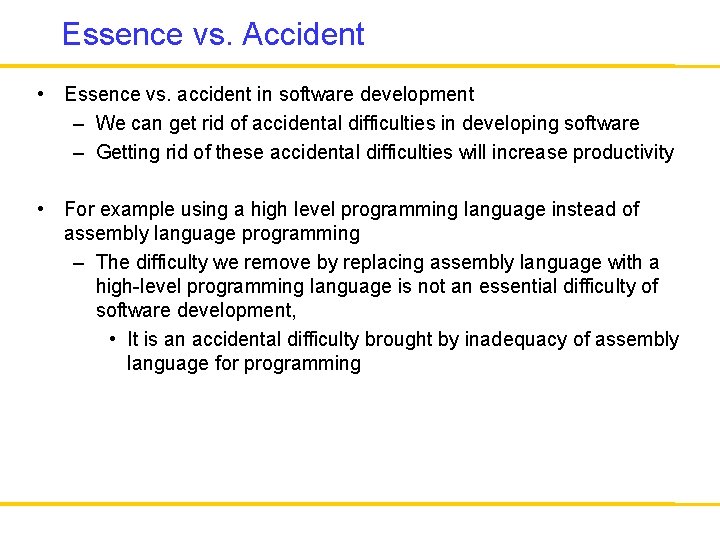 Essence vs. Accident

• Essence vs. accident in software development
– We can get rid of accidental difficulties in developing software
– Getting rid of these accidental difficulties will increase productivity

• For example using a high level programming language instead of assembly language programming
– The difficulty we remove by replacing assembly language with a high-level programming language is not an essential difficulty of software development,
• It is an accidental difficulty brought by inadequacy of assembly language for programming